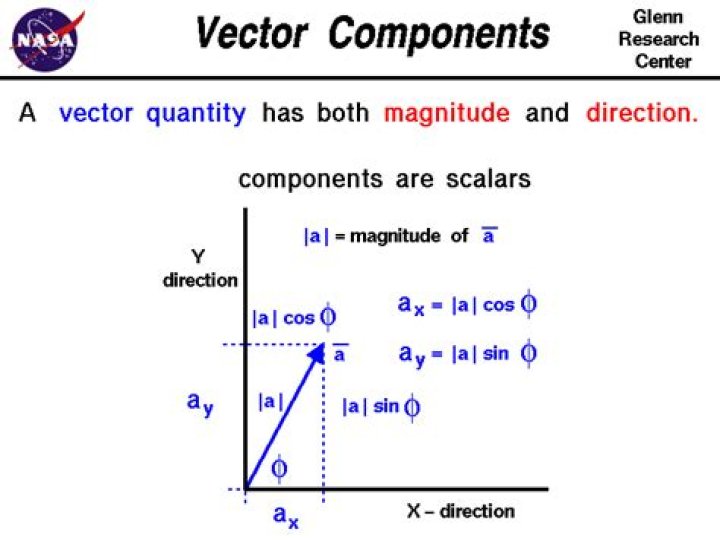 NASA

Vector Components

Glenn Research Center

A vector quantity has both magnitude and direction.

components are scalars

$|a|$ = magnitude of $\bar{a}$

Y direction

$|a| \cos \phi$

$a_x = |a| \cos \phi$

$\bar{a}$

$a_y = |a| \sin \phi$

$a_y$

$|a|$

$|a| \sin \phi$

$\phi$

$a_x$

X – direction